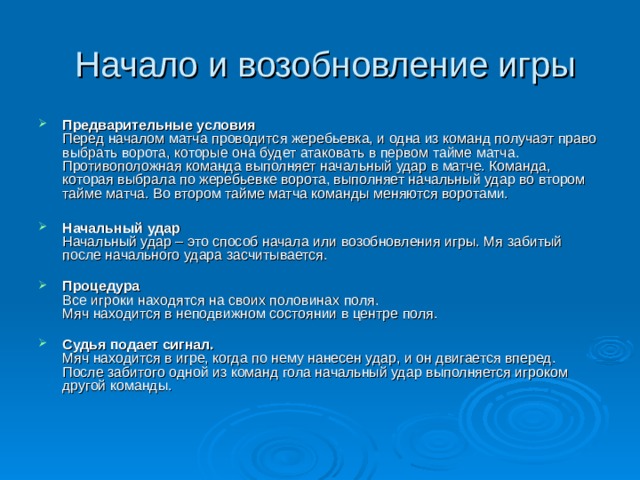 Начало и возобновление игры

Предварительные условия
Перед началом матча проводится жеребьевка, и одна из команд получаэт право выбрать ворота, которые она будет атаковать в первом тайме матча. Противоположная команда выполняет начальный удар в матче. Команда, которая выбрала по жеребьевке ворота, выполняет начальный удар во втором тайме матча. Во втором тайме матча команды меняются воротами.

Начальный удар
Начальный удар – это способ начала или возобновления игры. Мя забитый после начального удара засчитывается.

Процедура
Все игроки находятся на своих половинах поля.
Мяч находится в неподвижном состоянии в центре поля.

Судья подает сигнал.
Мяч находится в игре, когда по нему нанесен удар, и он двигается вперед.
После забитого одной из команд гола начальный удар выполняется игроком другой команды.